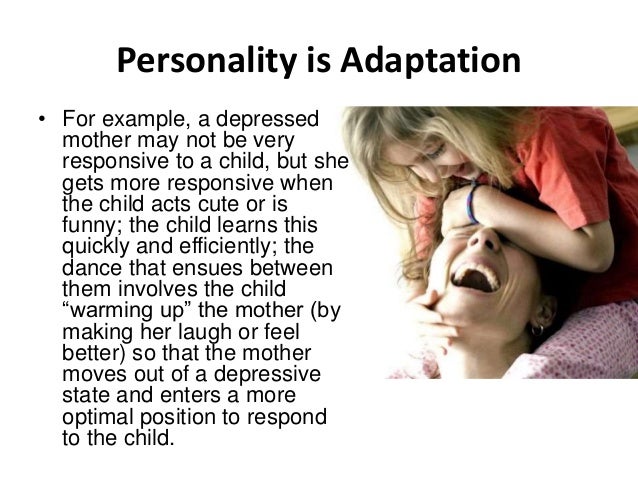 Personality is Adaptation

• For example, a depressed mother may not be very responsive to a child, but she gets more responsive when the child acts cute or is funny; the child learns this quickly and efficiently; the dance that ensues between them involves the child “warming up” the mother (by making her laugh or feel better) so that the mother moves out of a depressive state and enters a more optimal position to respond to the child.